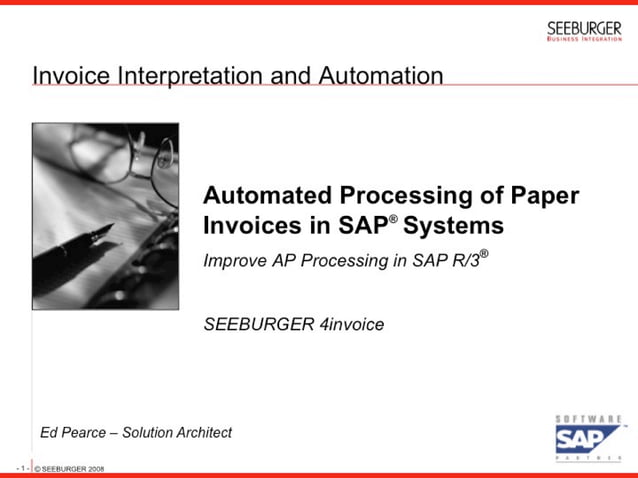 SEEBURGER
BUSINESS INTEGRATION

Invoice Interpretation and Automation

Automated Processing of Paper Invoices in SAP® Systems

Improve AP Processing in SAP R/3®

SEEBURGER 4invoice

Ed Pearce – Solution Architect

SOFTWARE
SAP
PARTNER

- 1 - © SEEBURGER 2008